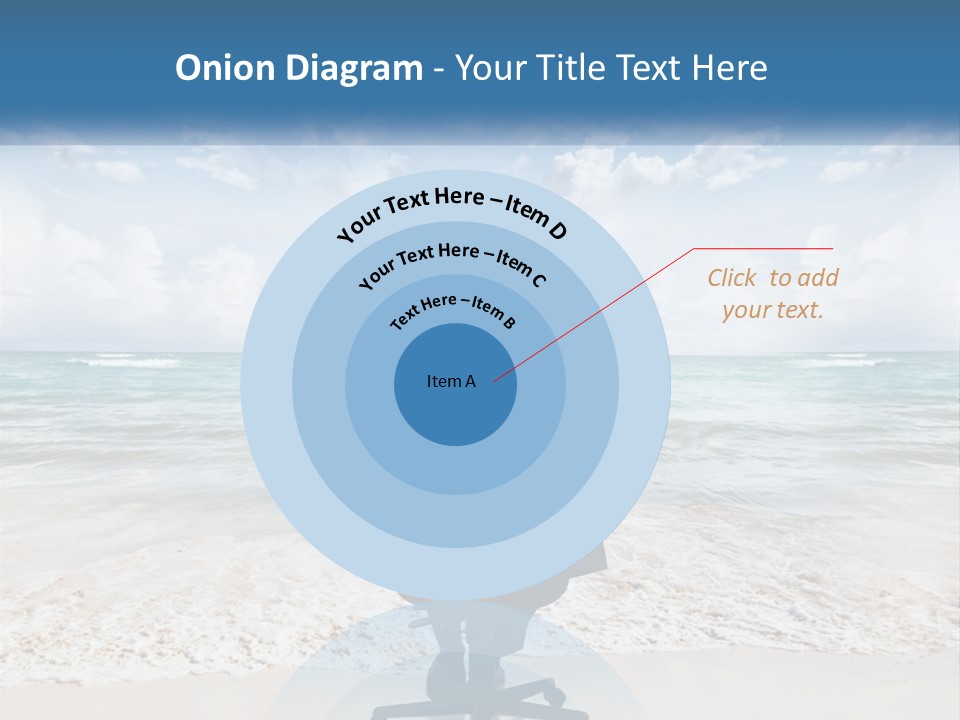 Onion Diagram - Your Title Text Here

Your Text Here – Item D

Your Text Here – Item C

Text Here – Item B

Item A

Click to add your text.